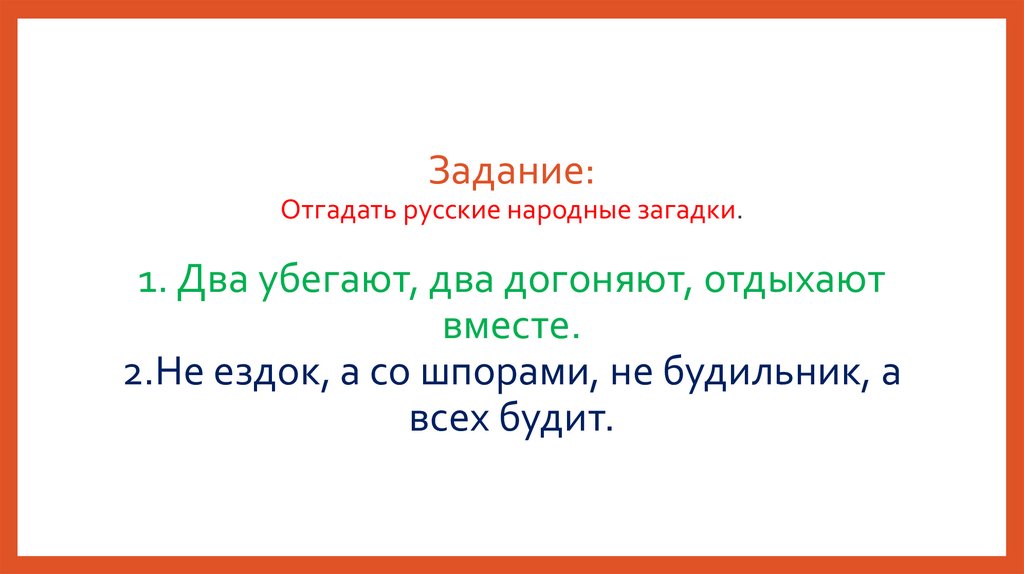 Задание:
Отгадать русские народные загадки.

1. Два убегают, два догоняют, отдыхают вместе.
2.Не ездок, а со шпорами, не будильник, а всех будит.